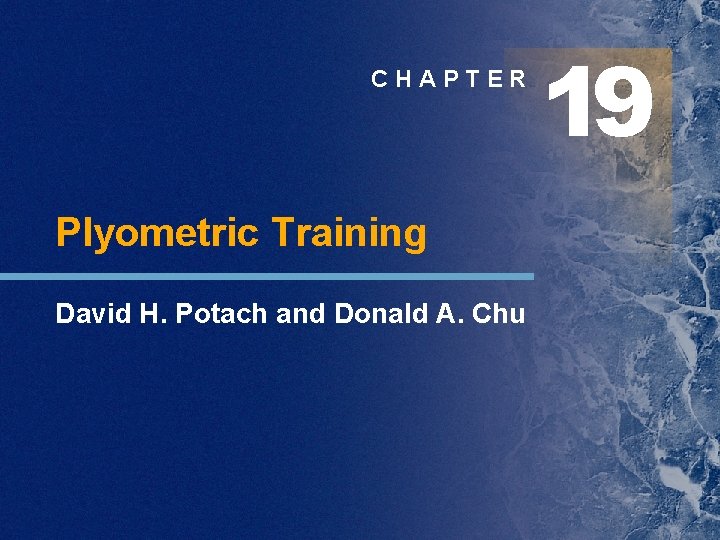 CHAPTER 19

Plyometric Training

David H. Potach and Donald A. Chu